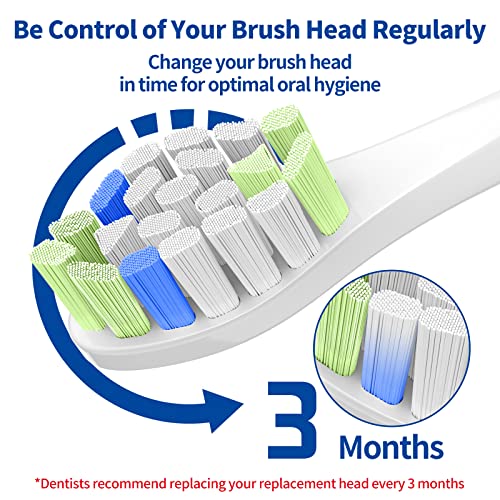 Be Control of Your Brush Head Regularly

Change your brush head in time for optimal oral hygiene

3 Months

*Dentists recommend replacing your replacement head every 3 months